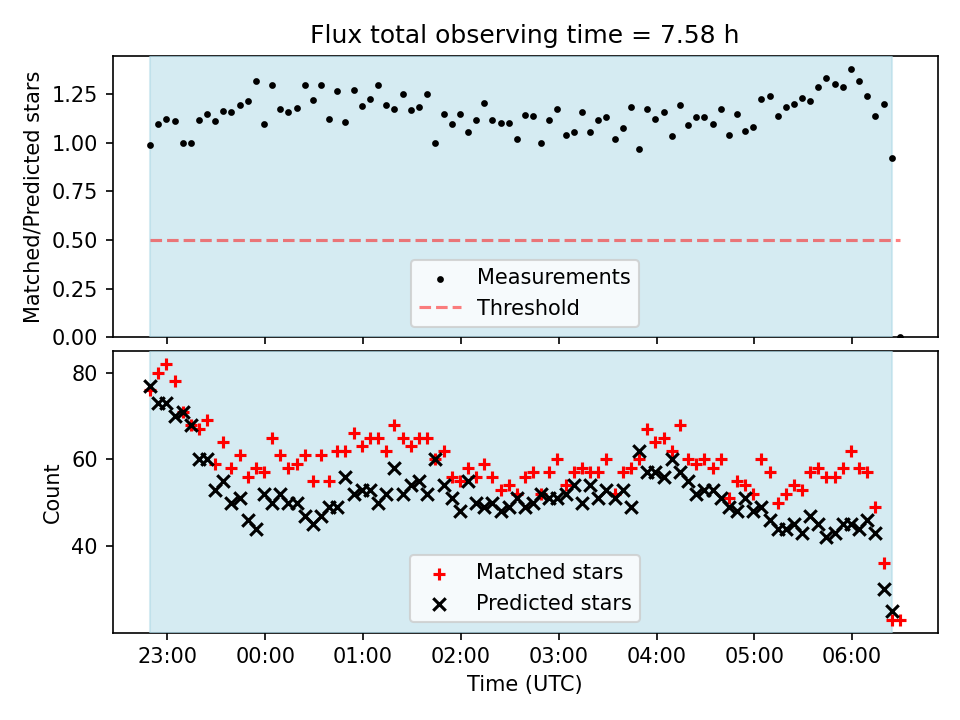 Flux total observing time = 7.58 h

Matched/Predicted stars

1.25
1.00
0.75
0.50
0.25
0.00

Measurements
Threshold

Count

80
60
40

Matched stars
Predicted stars

23:00 00:00 01:00 02:00 03:00 04:00 05:00 06:00

Time (UTC)